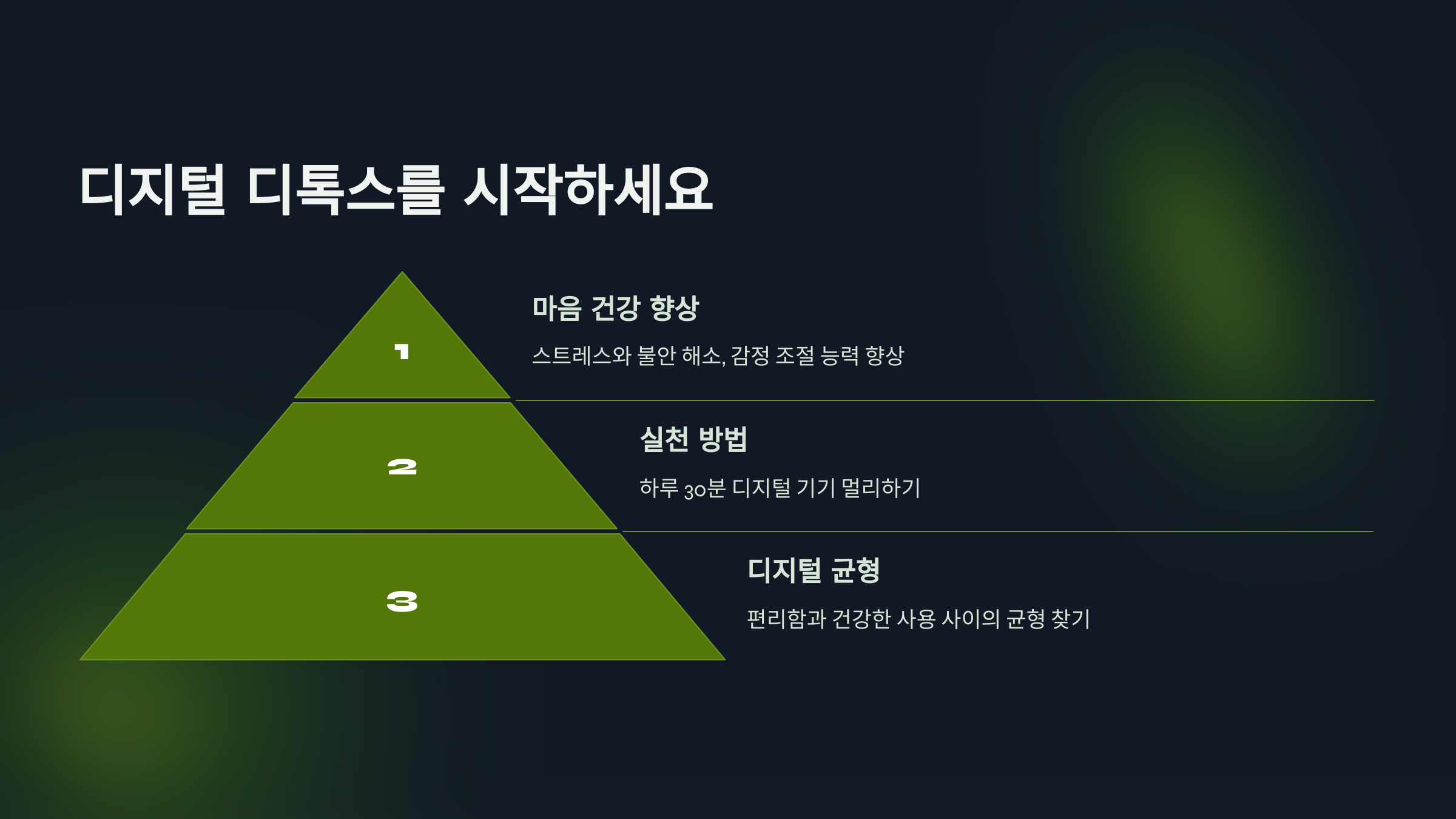 디지털 디톡스를 시작하세요

1

마음 건강 향상

스트레스와 불안 해소, 감정 조절 능력 향상

2

실천 방법

하루 30분 디지털 기기 멀리하기

3

디지털 균형

편리함과 건강한 사용 사이의 균형 찾기